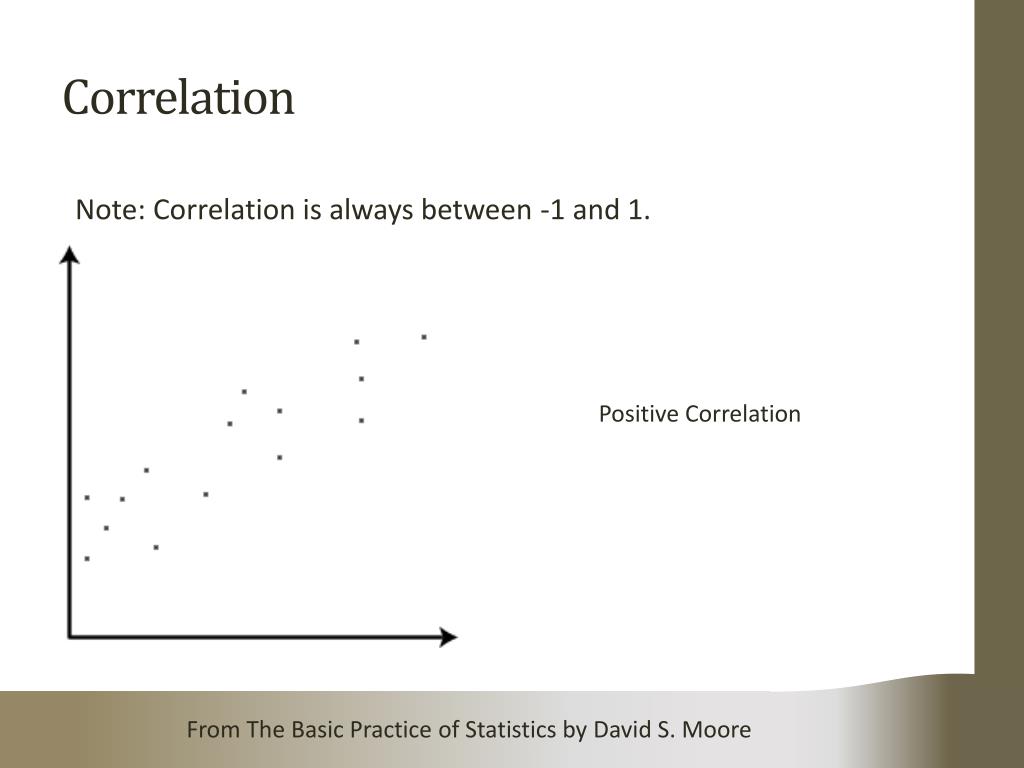 Correlation

Note: Correlation is always between -1 and 1.

Positive Correlation

From The Basic Practice of Statistics by David S. Moore